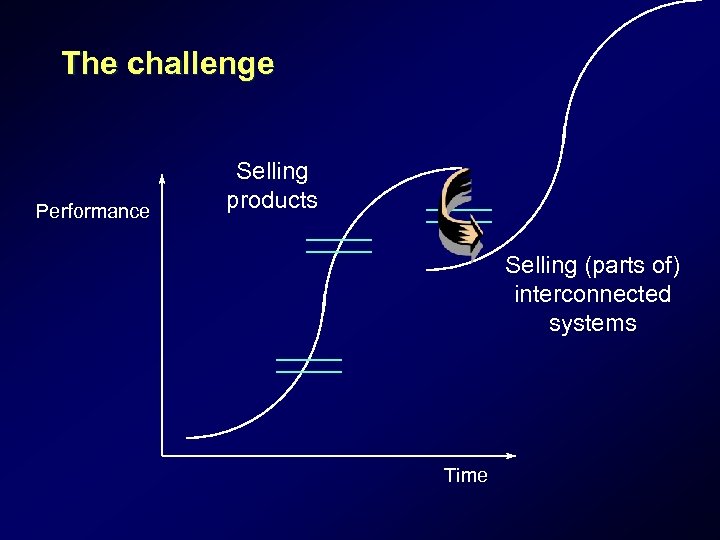 The challenge

Performance

Selling products

Selling (parts of) interconnected systems

Time